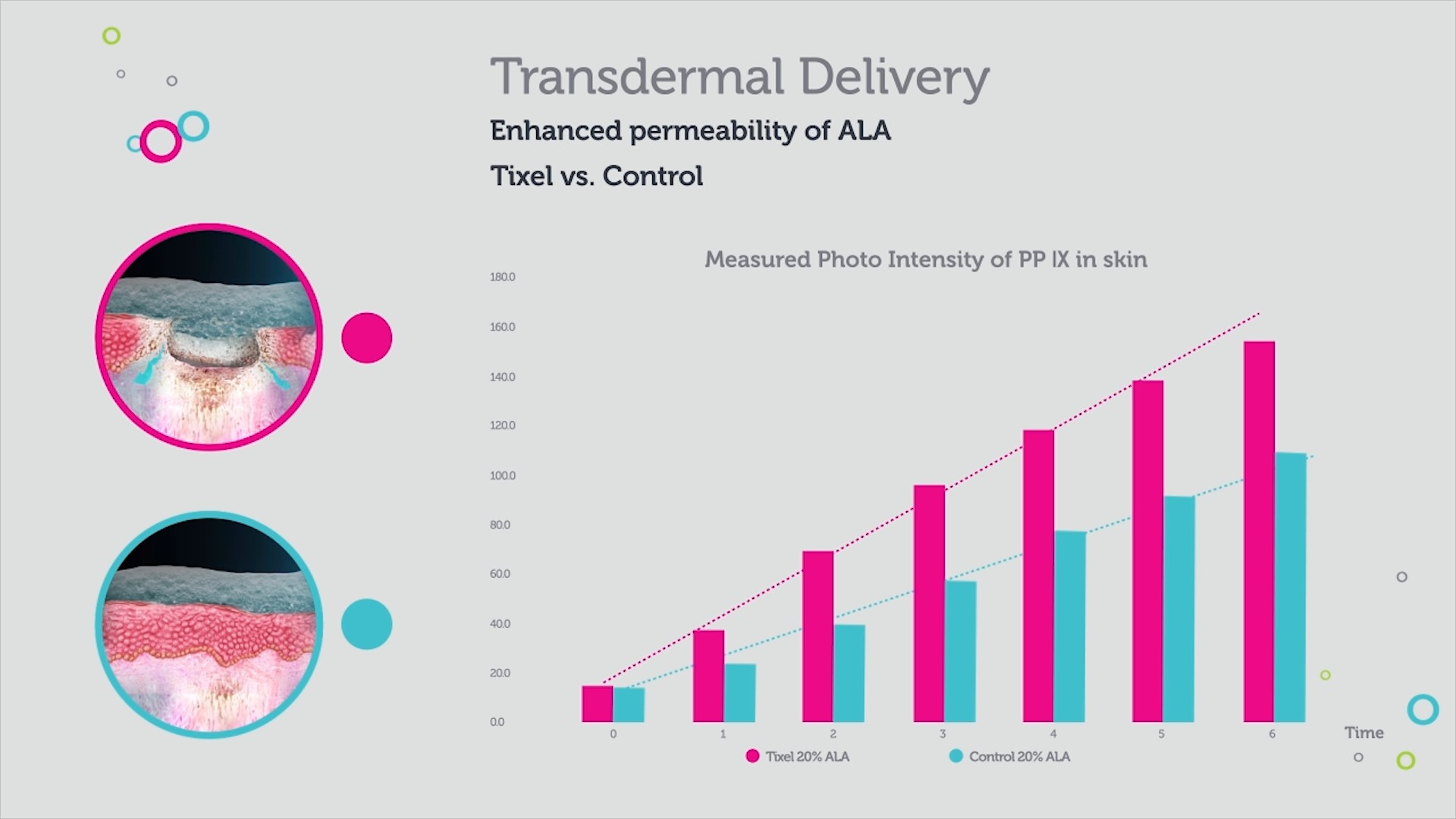 Transdermal Delivery

Enhanced permeability of ALA

Tixel vs. Control

Measured Photo Intensity of PP IX in skin

180.0
160.0
140.0
120.0
100.0
80.0
60.0
40.0
20.0
0.0

0 1 2 3 4 5 6

Time

Tixel 20% ALA
Control 20% ALA